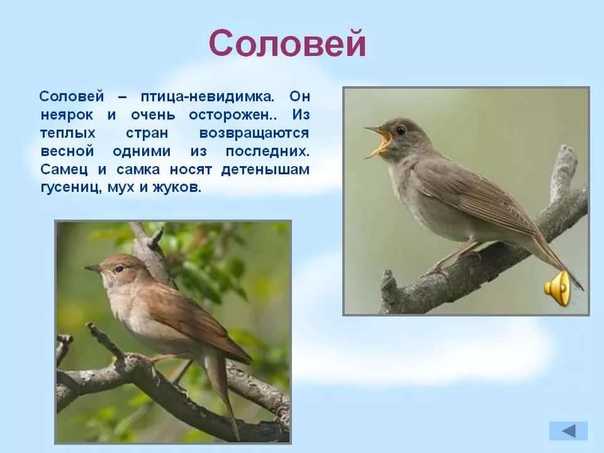 Соловей

Соловей – птица-невидимка. Он неярок и очень осторожен.. Из теплых стран возвращаются весной одними из последних. Самец и самка носят детенышам гусениц, мух и жуков.